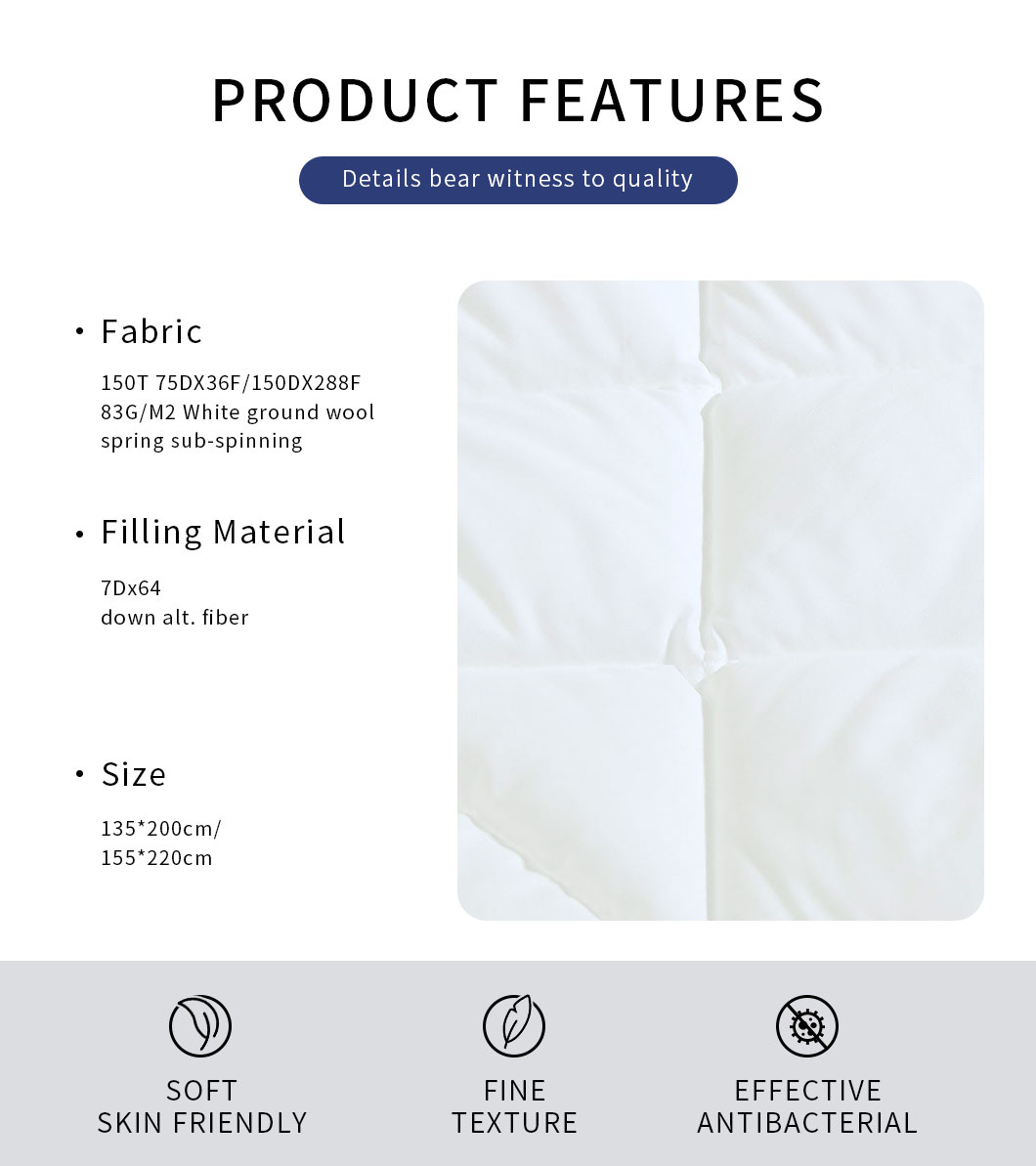 PRODUCT FEATURES

Details bear witness to quality

• Fabric

150T 75DX36F/150DX288F 83G/M2 White ground wool spring sub-spinning

• Filling Material

7Dx64
down alt. fiber

• Size

135*200cm/
155*220cm

SOFT
SKIN FRIENDLY

FINE
TEXTURE

EFFECTIVE
ANTIBACTERIAL